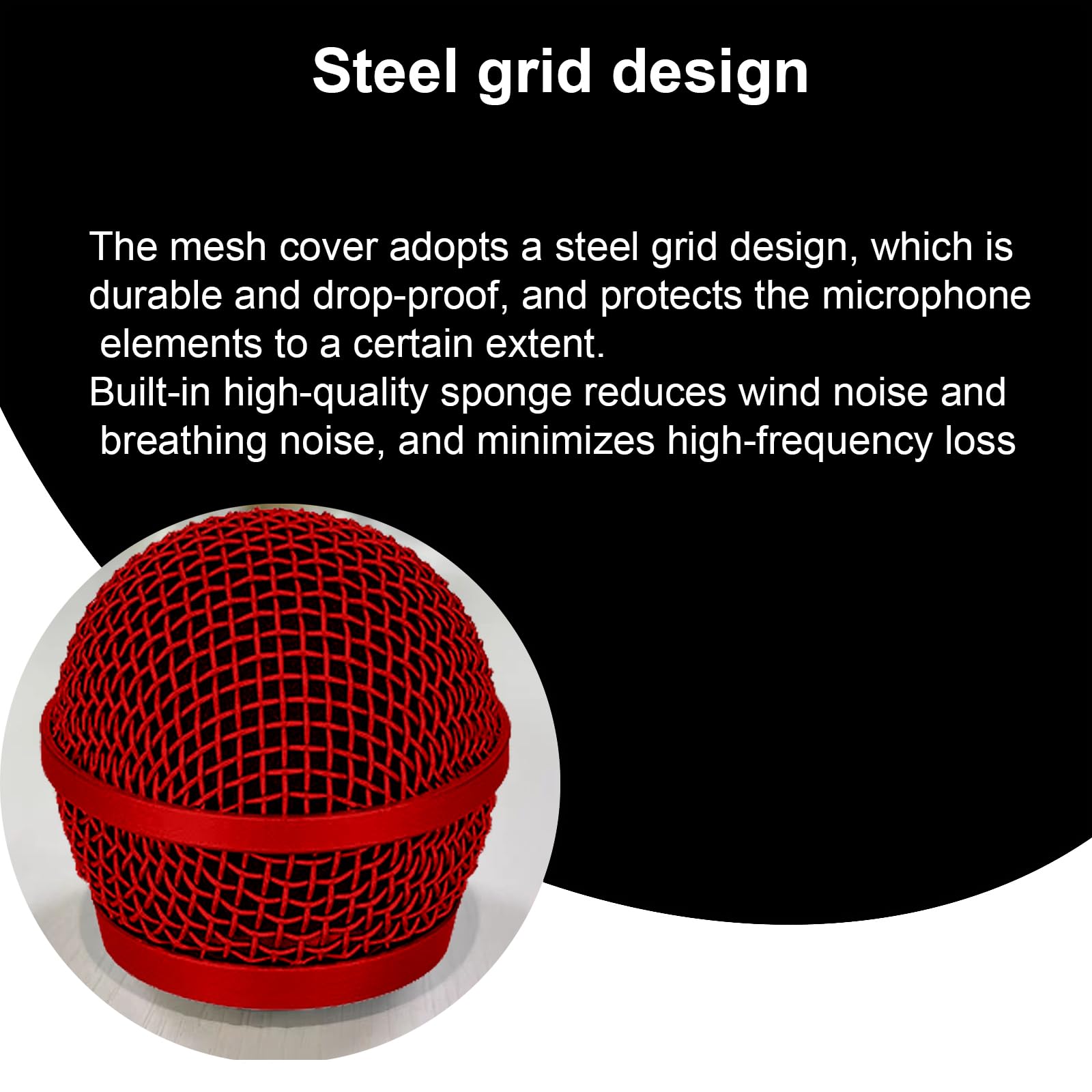 Steel grid design

The mesh cover adopts a steel grid design, which is durable and drop-proof, and protects the microphone elements to a certain extent.
Built-in high-quality sponge reduces wind noise and breathing noise, and minimizes high-frequency loss